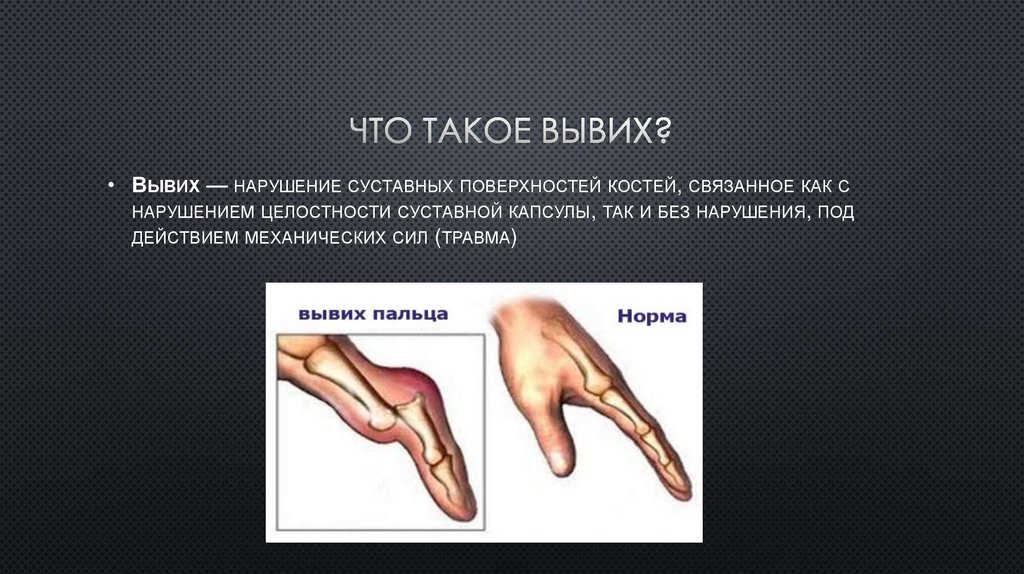 ЧТО ТАКОЕ ВЫВИХ?

• Вывих — НАРУШЕНИЕ СУСТАВНЫХ ПОВЕРХНОСТЕЙ КОСТЕЙ, СВЯЗАННОЕ КАК С НАРУШЕНИЕМ ЦЕЛОСТНОСТИ СУСТАВНОЙ КАПСУЛЫ, ТАК И БЕЗ НАРУШЕНИЯ, ПОД ДЕЙСТВИЕМ МЕХАНИЧЕСКИХ СИЛ (ТРАВМА)

вывих пальца

Норма